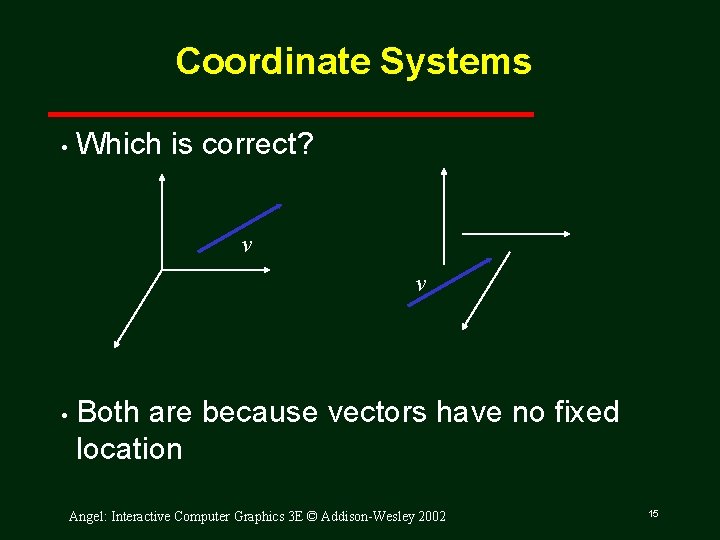 Coordinate Systems

• Which is correct?

$v$

$v$

• Both are because vectors have no fixed location

Angel: Interactive Computer Graphics 3E © Addison-Wesley 2002

15